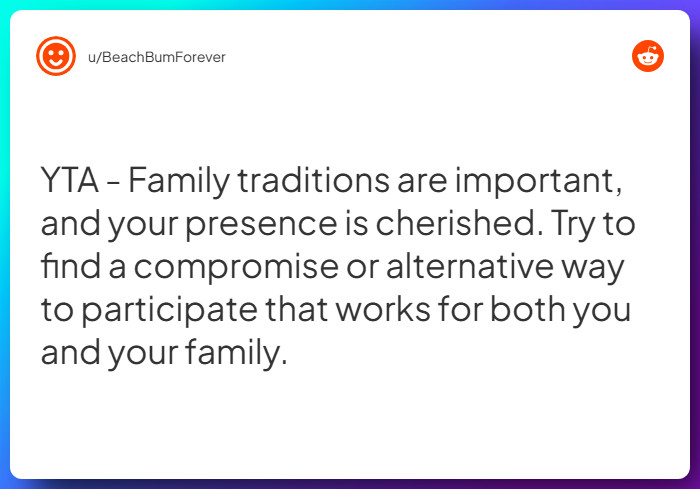 u/BeachBumForever

YTA - Family traditions are important, and your presence is cherished. Try to find a compromise or alternative way to participate that works for both you and your family.